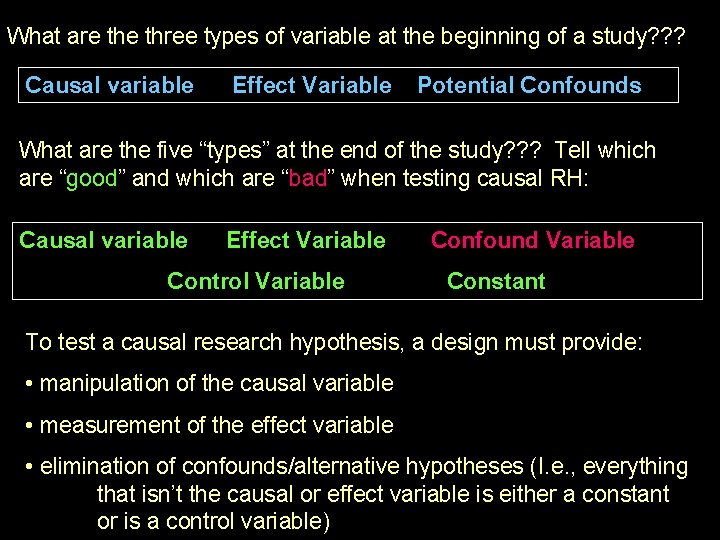 What are the three types of variable at the beginning of a study???

Causal variable Effect Variable Potential Confounds

What are the five “types” at the end of the study??? Tell which are “good” and which are “bad” when testing causal RH:

Causal variable Effect Variable Confound Variable

Control Variable Constant

To test a causal research hypothesis, a design must provide:

• manipulation of the causal variable

• measurement of the effect variable

• elimination of confounds/alternative hypotheses (I.e., everything that isn’t the causal or effect variable is either a constant or is a control variable)